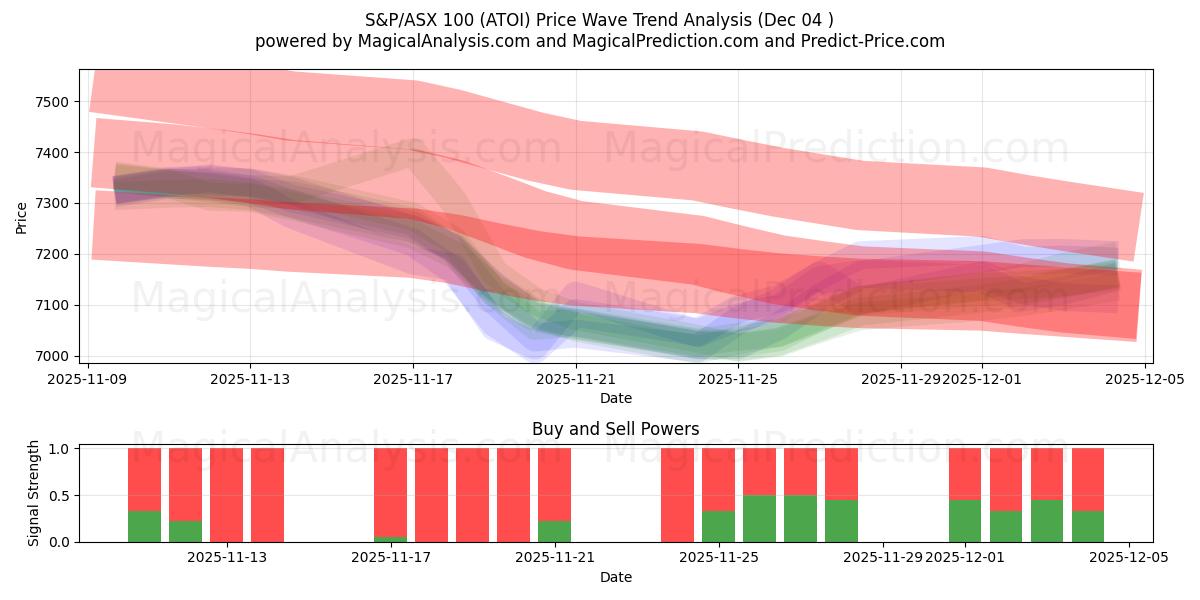 S&P/ASX 100 (ATOI) Price Wave Trend Analysis (Dec 04 )
powered by MagicalAnalysis.com and MagicalPrediction.com and Predict-Price.com

MagicalAnalysis.com MagicalPrediction.com
MagicalAnalysis.com MagicalPrediction.com

Price
7500
7400
7300
7200
7100
7000

2025-11-09 2025-11-13 2025-11-17 2025-11-21 2025-11-25 2025-11-29 2025-12-01 2025-12-05
Date

Buy and Sell Powers

MagicalAnalysis.com MagicalPrediction.com

Signal Strength
1.0
0.5
0.0

2025-11-13 2025-11-17 2025-11-21 2025-11-25 2025-11-29 2025-12-01 2025-12-05
Date